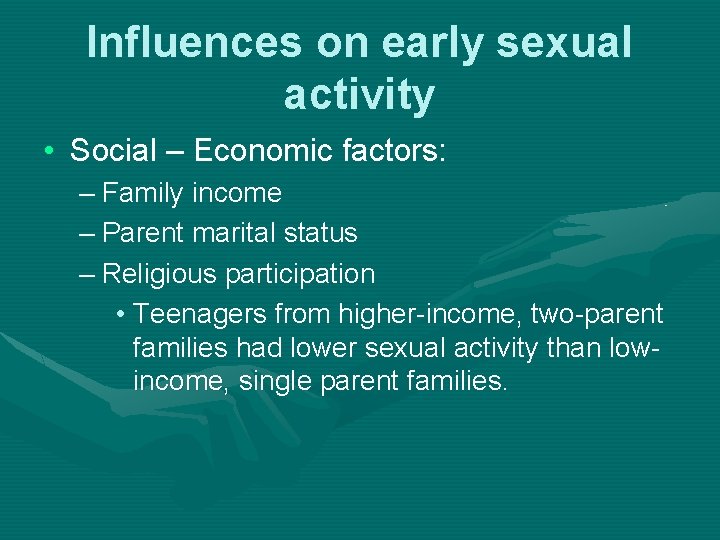 Influences on early sexual activity

• Social – Economic factors:
– Family income
– Parent marital status
– Religious participation
• Teenagers from higher-income, two-parent families had lower sexual activity than low-income, single parent families.